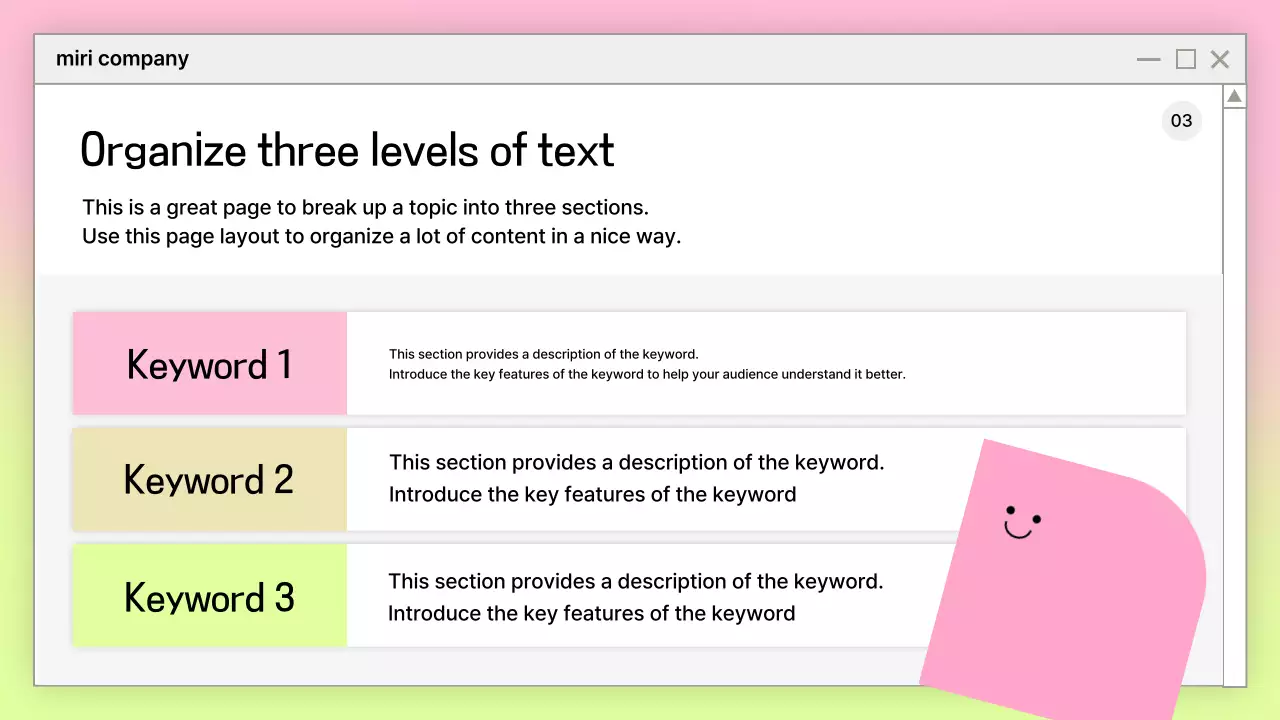 miri company

03

Organize three levels of text

This is a great page to break up a topic into three sections.
Use this page layout to organize a lot of content in a nice way.

Keyword 1

This section provides a description of the keyword.
Introduce the key features of the keyword to help your audience understand it better.

Keyword 2

This section provides a description of the keyword.
Introduce the key features of the keyword

Keyword 3

This section provides a description of the keyword.
Introduce the key features of the keyword